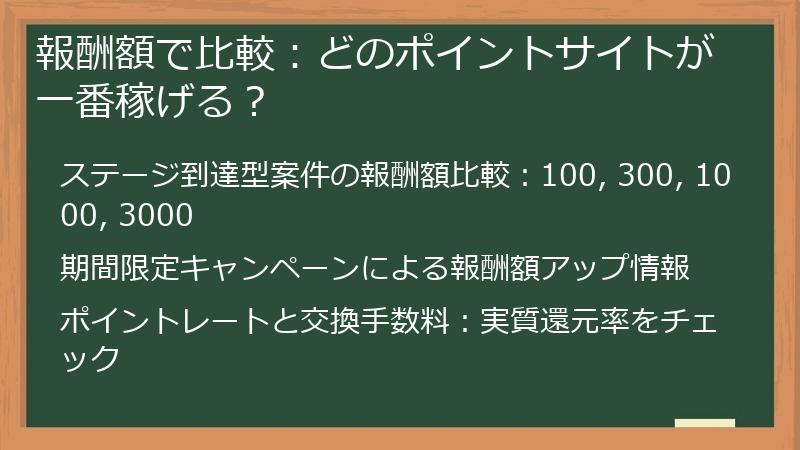 報酬額で比較：どのポイントサイトが一番稼げる？

ステージ到達型案件の報酬額比較：100, 300, 1000, 3000

期間限定キャンペーンによる報酬額アップ情報

ポイントレートと交換手数料：実質還元率をチェック